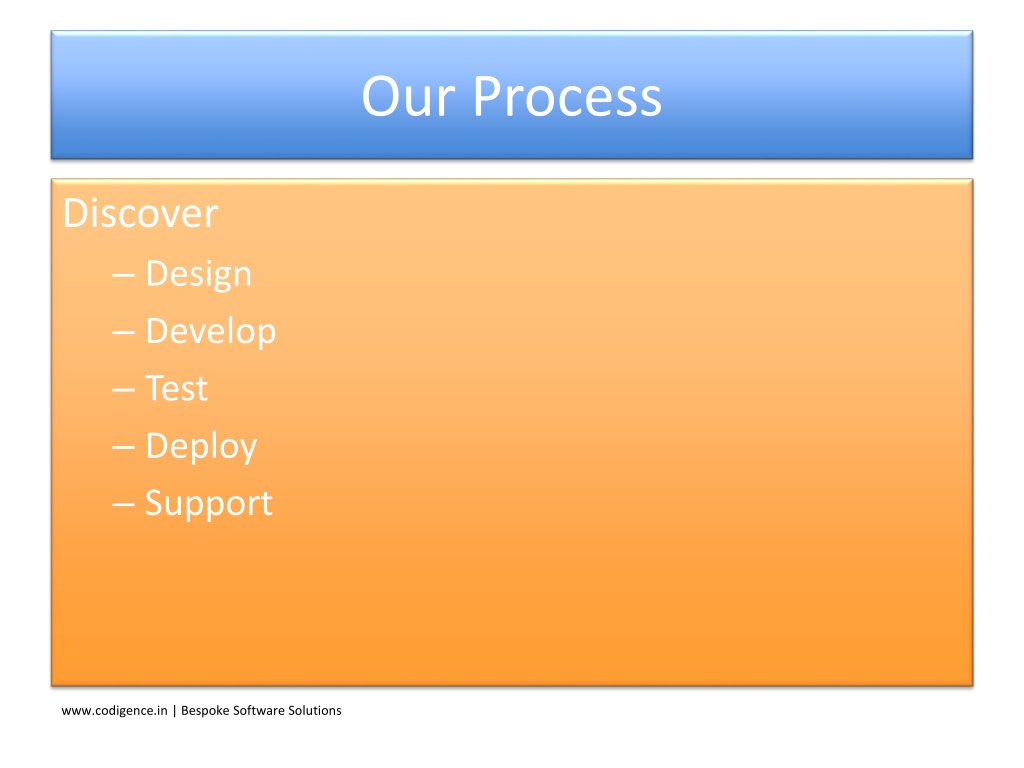 Our Process

Discover

– Design
– Develop
– Test
– Deploy
– Support

www.codigence.in | Bespoke Software Solutions